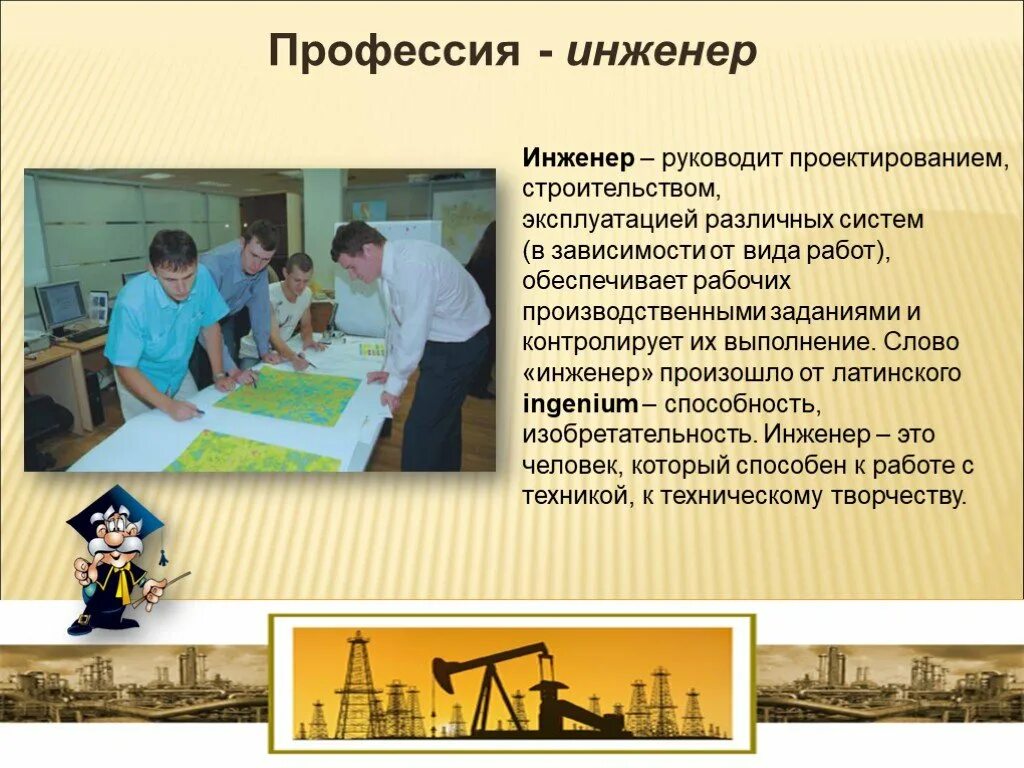 Профессия - инженер

Инженер – руководит проектированием, строительством, эксплуатацией различных систем (в зависимости от вида работ), обеспечивает рабочих производственными заданиями и контролирует их выполнение. Слово «инженер» произошло от латинского ingenium – способность, изобретательность. Инженер – это человек, который способен к работе с техникой, к техническому творчеству.